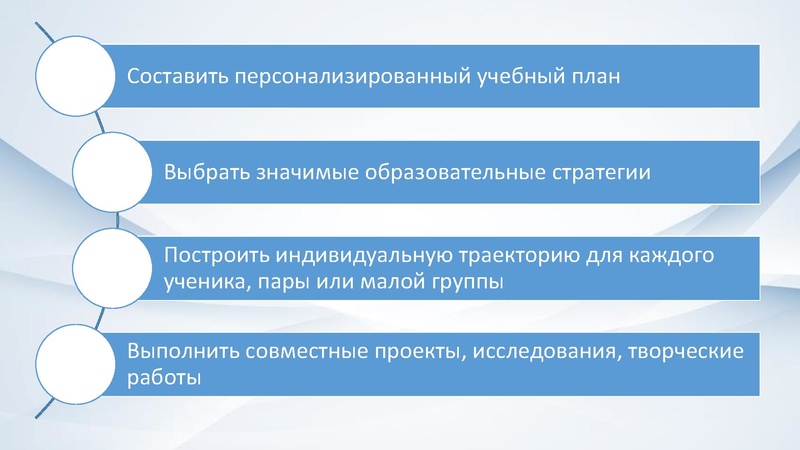 Составить персонализированный учебный план

Выбрать значимые образовательные стратегии

Построить индивидуальную траекторию для каждого ученика, пары или малой группы

Выполнить совместные проекты, исследования, творческие работы